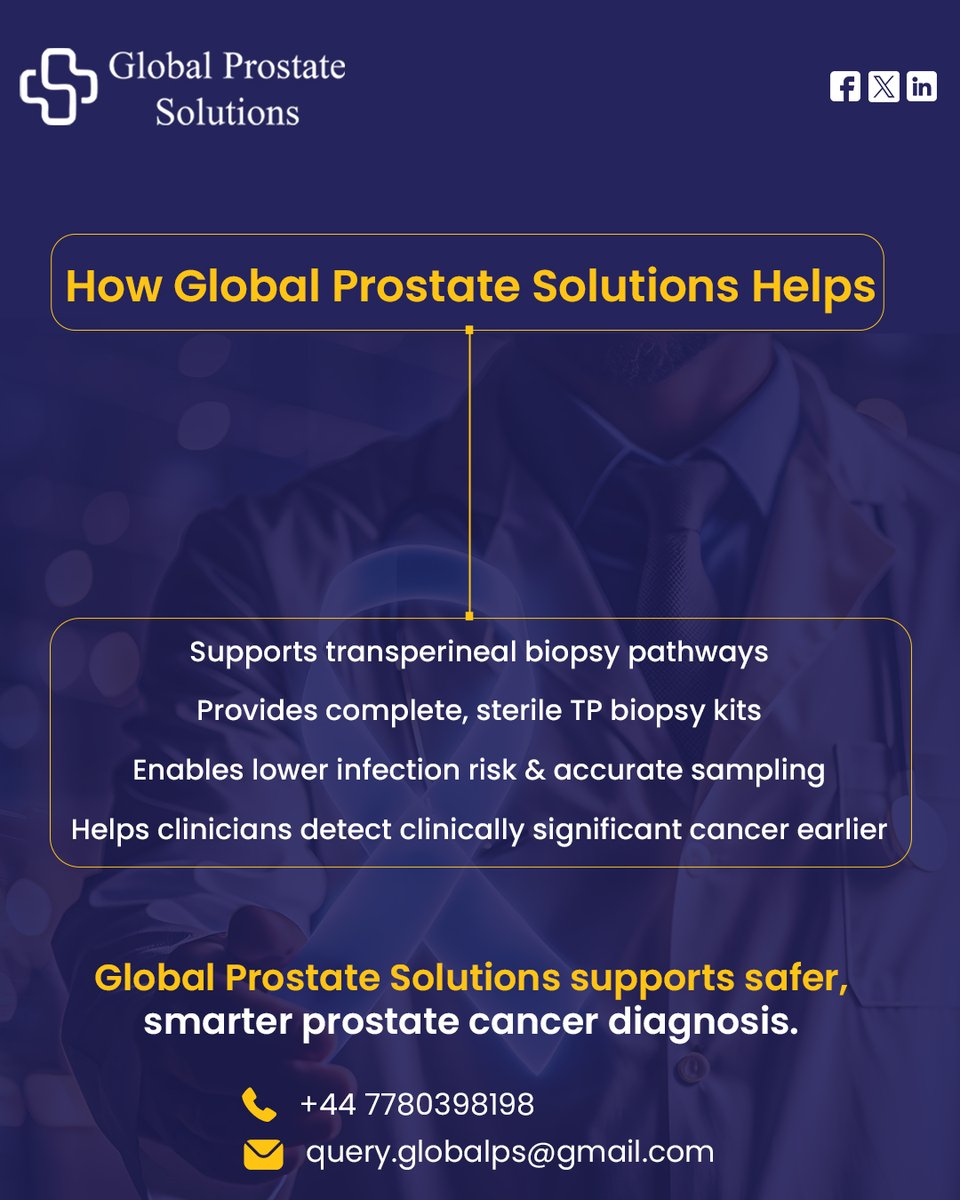 Global Prostate Solutions

How Global Prostate Solutions Helps

Supports transperineal biopsy pathways

Provides complete, sterile TP biopsy kits

Enables lower infection risk & accurate sampling

Helps clinicians detect clinically significant cancer earlier

Global Prostate Solutions supports safer, smarter prostate cancer diagnosis.

+44 7780398198

query.globalps@gmail.com